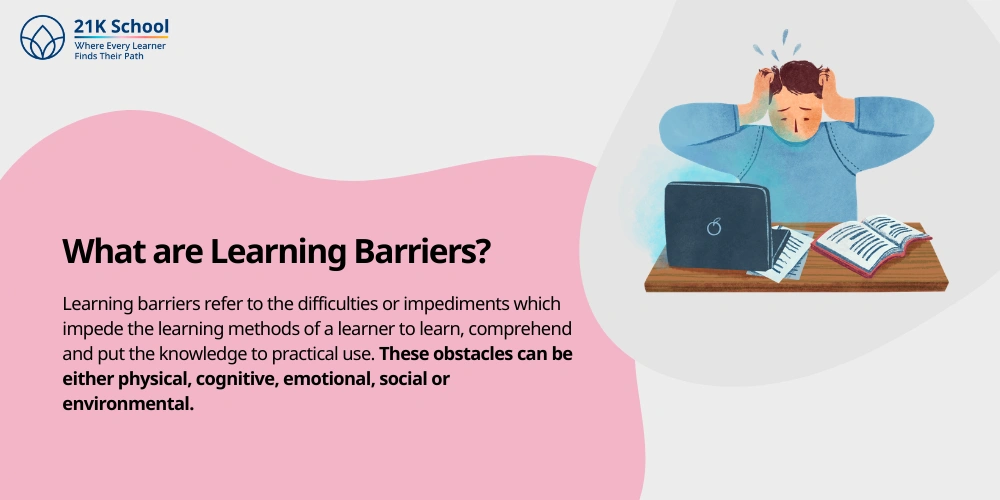 21K School
Where Every Learner
Finds Their Path

What are Learning Barriers?

Learning barriers refer to the difficulties or impediments which impede the learning methods of a learner to learn, comprehend and put the knowledge to practical use. These obstacles can be either physical, cognitive, emotional, social or environmental.